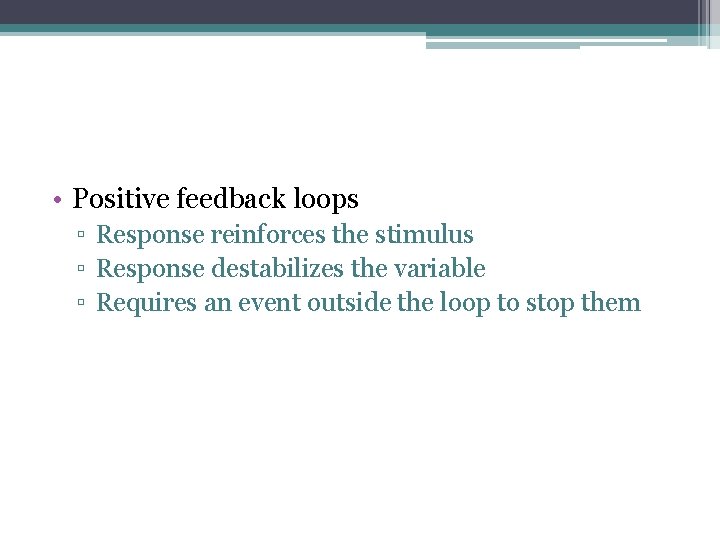 • Positive feedback loops
▫ Response reinforces the stimulus
▫ Response destabilizes the variable
▫ Requires an event outside the loop to stop them